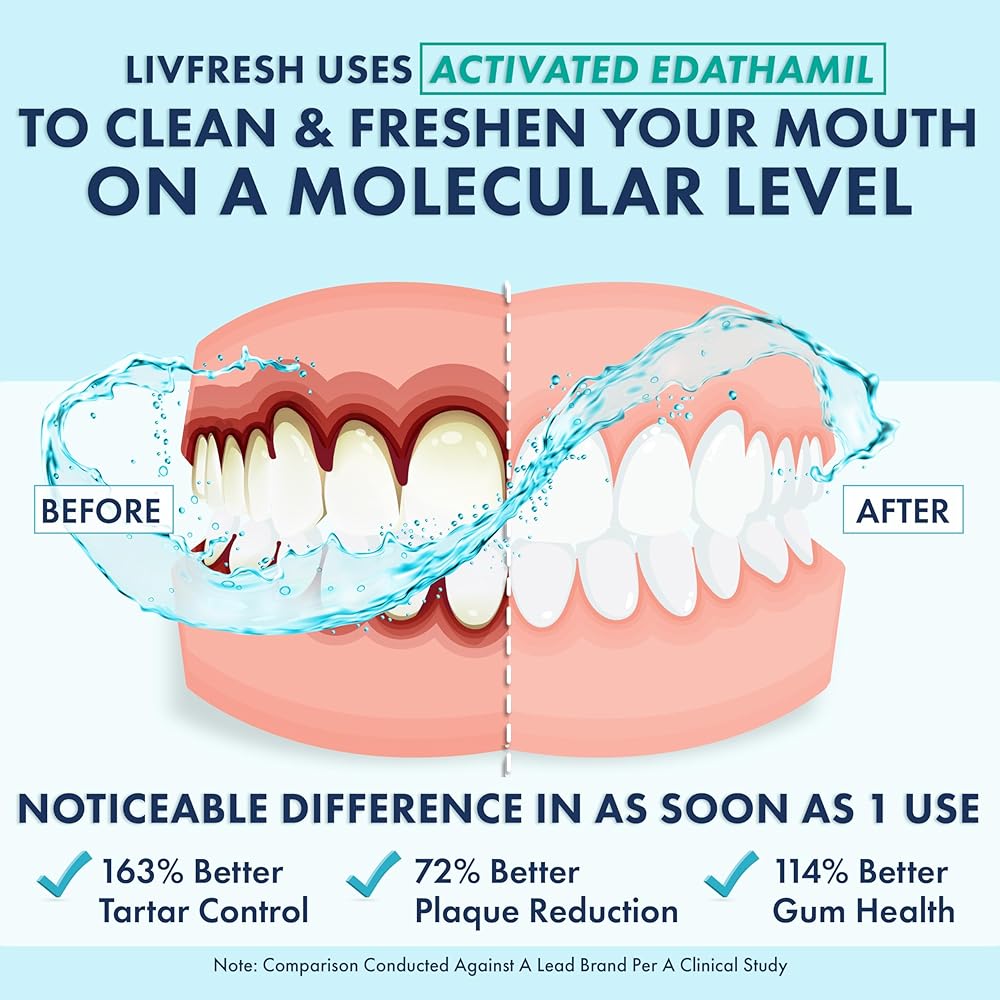 LIVFRESH USES ACTIVATED EDATHAMIL
TO CLEAN & FRESHEN YOUR MOUTH ON A MOLECULAR LEVEL

BEFORE

AFTER

NOTICEABLE DIFFERENCE IN AS SOON AS 1 USE

163% Better Tartar Control

72% Better Plaque Reduction

114% Better Gum Health

Note: Comparison Conducted Against A Lead Brand Per A Clinical Study